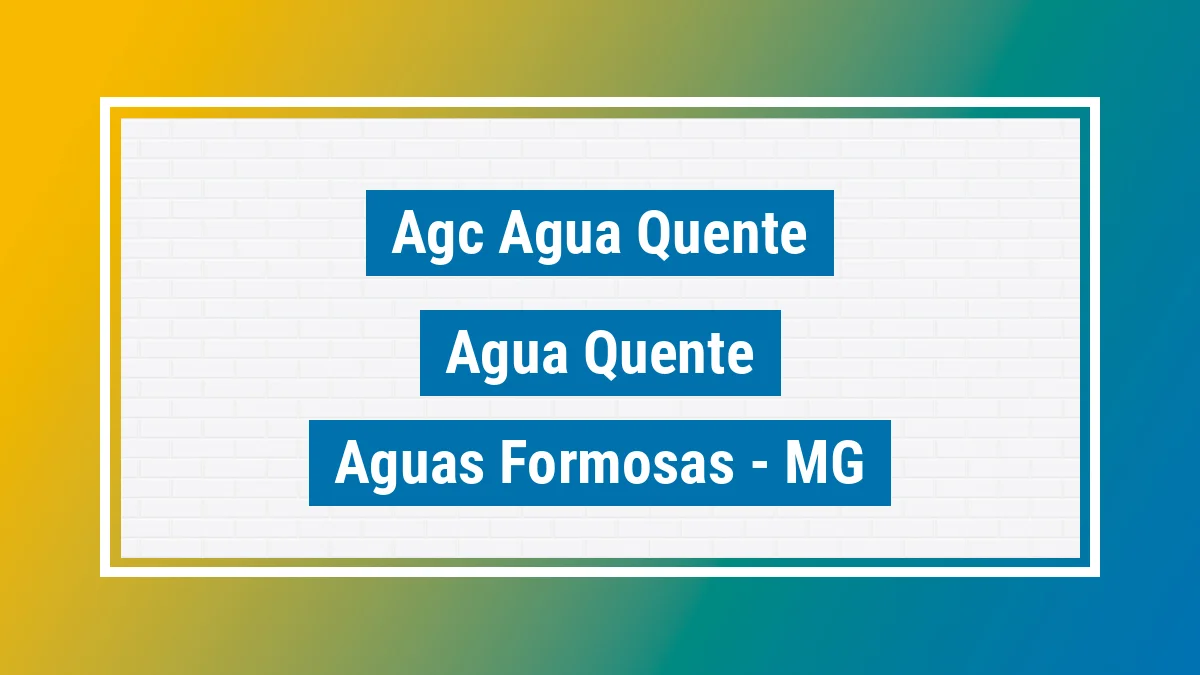 Agc Agua Quente

Agua Quente

Aguas Formosas - MG